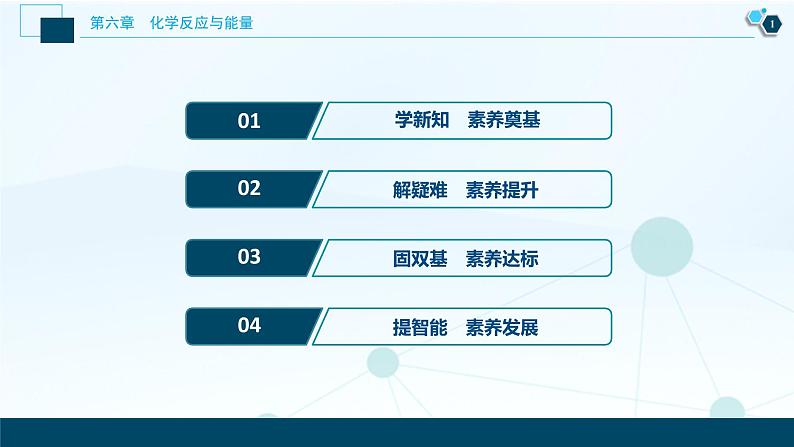 第六章　化学反应与能量

1

01　学新知　素养奠基

02　解疑难　素养提升

03　固双基　素养达标

04　提智能　素养发展